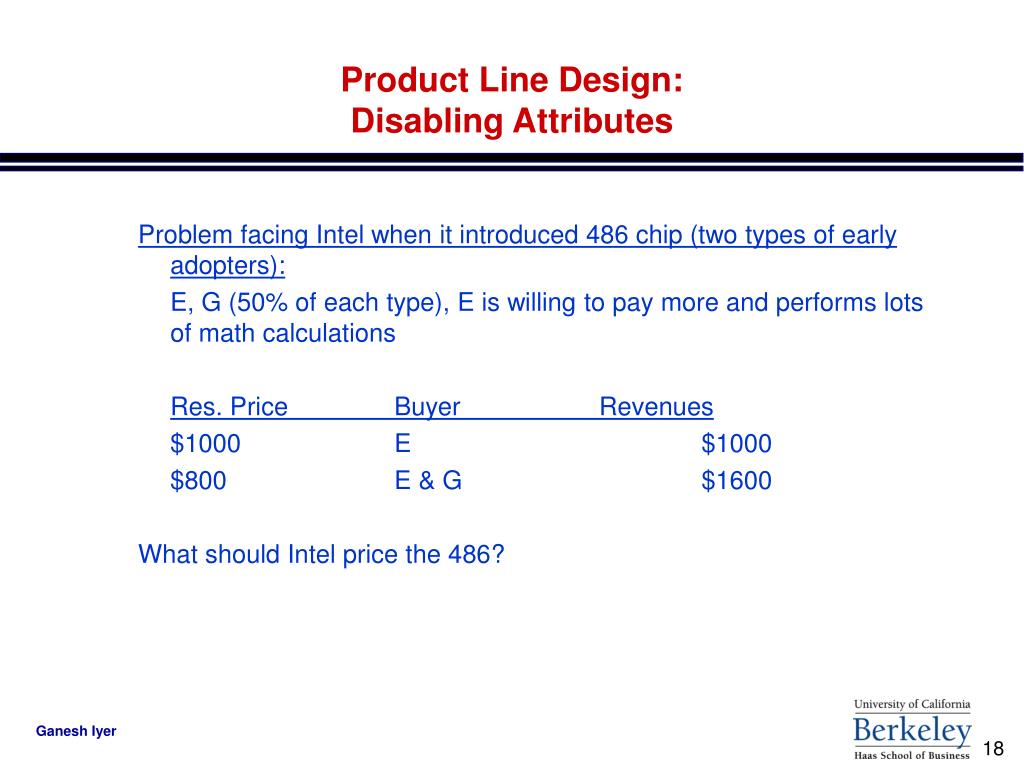 Product Line Design:
Disabling Attributes

Problem facing Intel when it introduced 486 chip (two types of early adopters):

E, G (50% of each type), E is willing to pay more and performs lots of math calculations

| Res. Price | Buyer | Revenues |
|---|---|---|
| \$1000 | E | \$1000 |
| \$800 | E & G | \$1600 |

What should Intel price the 486?

Ganesh Iyer

University of California
Berkeley
Haas School of Business

18